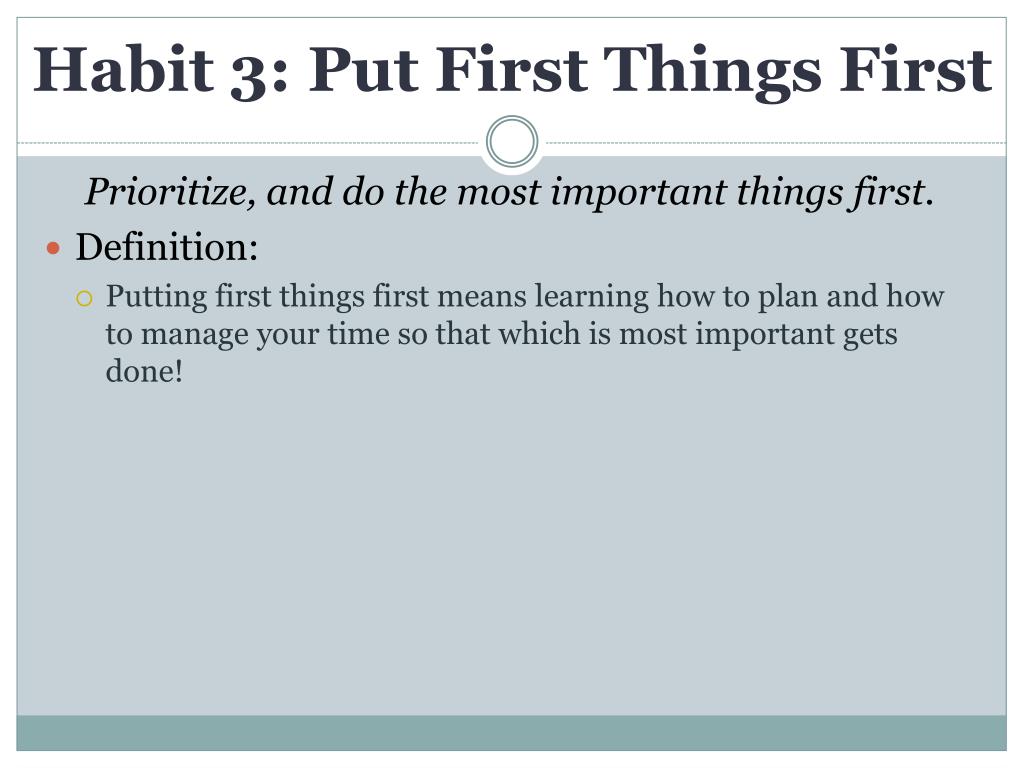 Habit 3: Put First Things First

Prioritize, and do the most important things first.

Definition:

Putting first things first means learning how to plan and how to manage your time so that which is most important gets done!